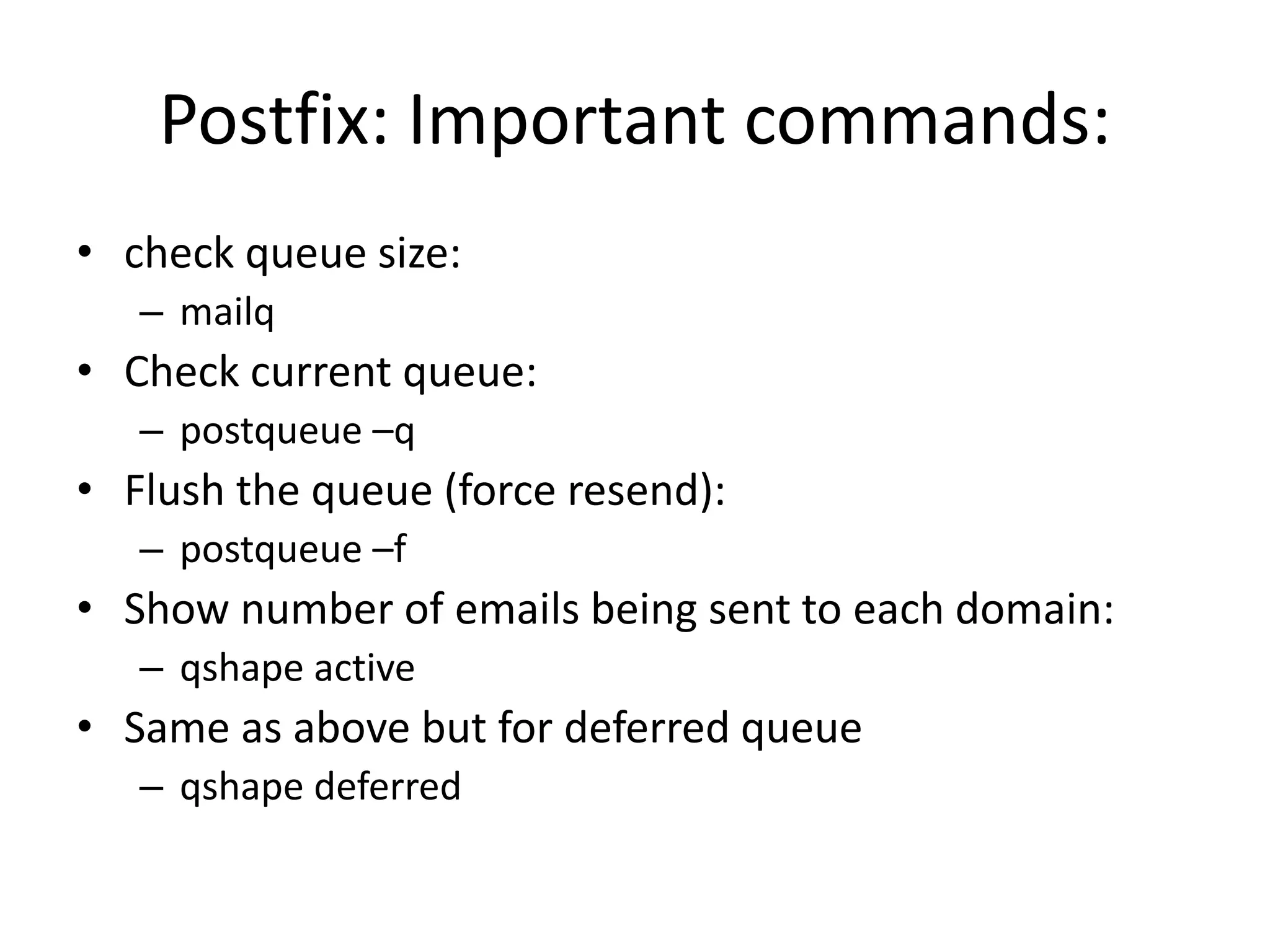 Postfix: Important commands:

• check queue size:
  – mailq
• Check current queue:
  – postqueue –q
• Flush the queue (force resend):
  – postqueue –f
• Show number of emails being sent to each domain:
  – qshape active
• Same as above but for deferred queue
  – qshape deferred